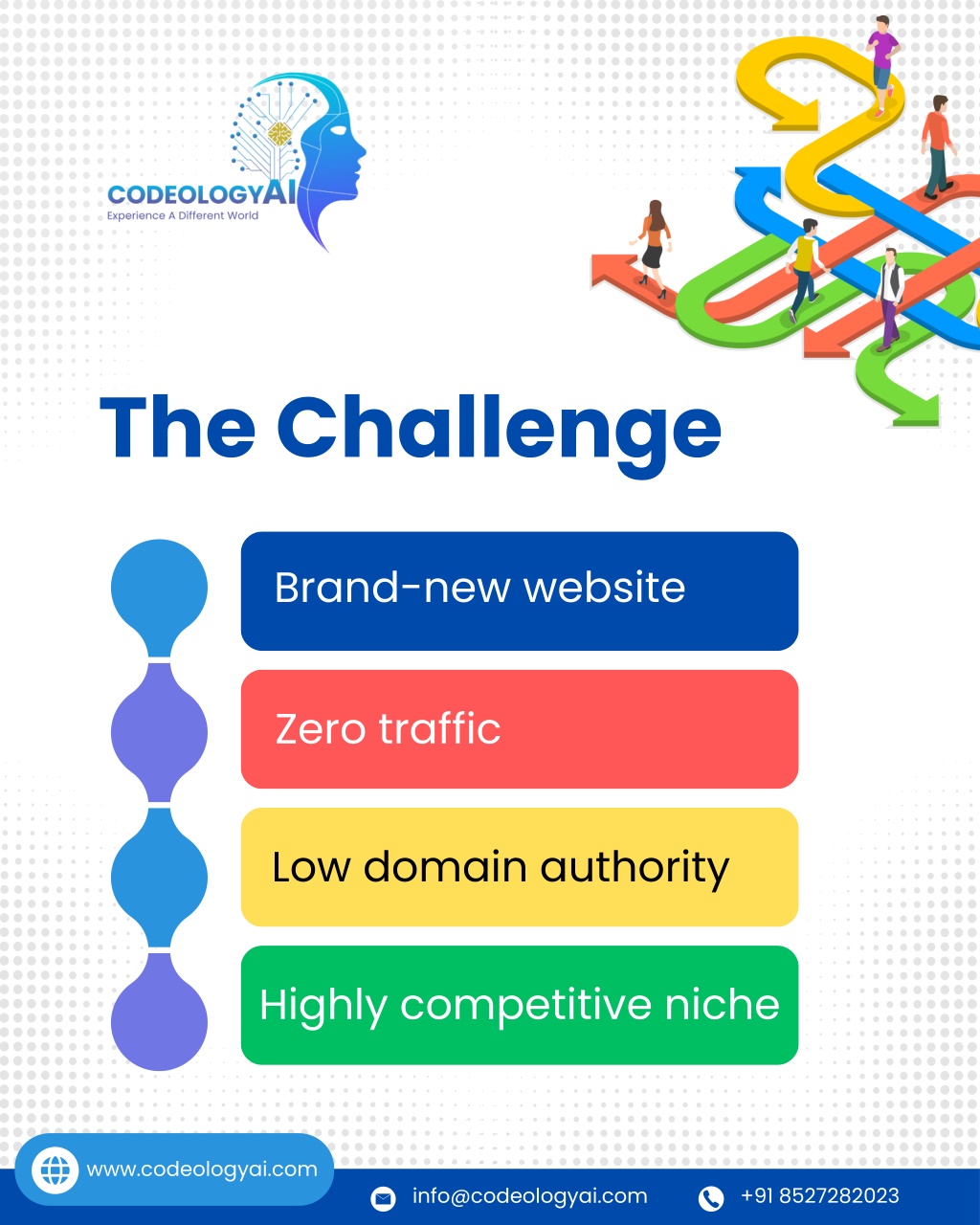 CODEOLOGYAI
Experience A Different World

The Challenge

Brand-new website

Zero traffic

Low domain authority

Highly competitive niche

www.codeologyai.com

info@codeologyai.com

+91 8527282023